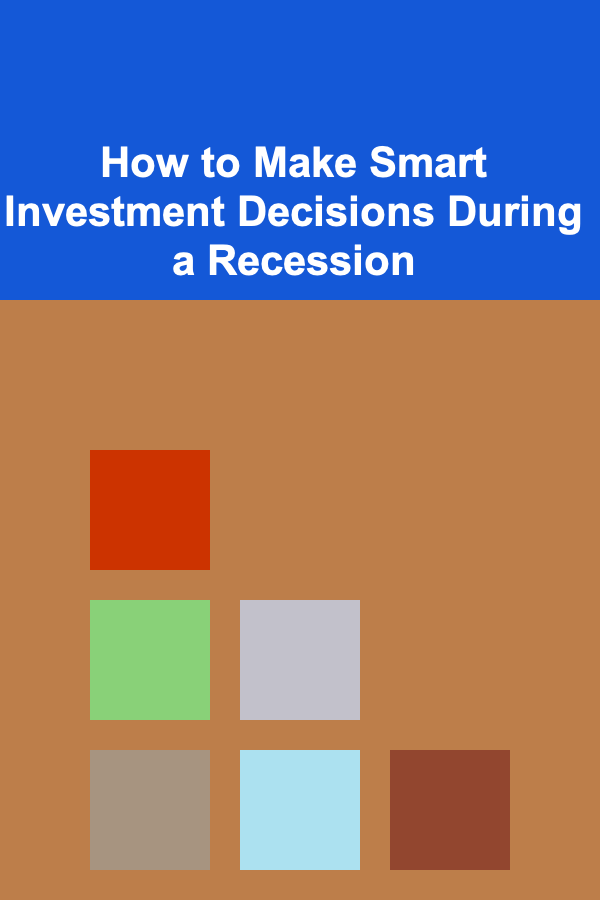 How to Make Smart Investment Decisions During a Recession